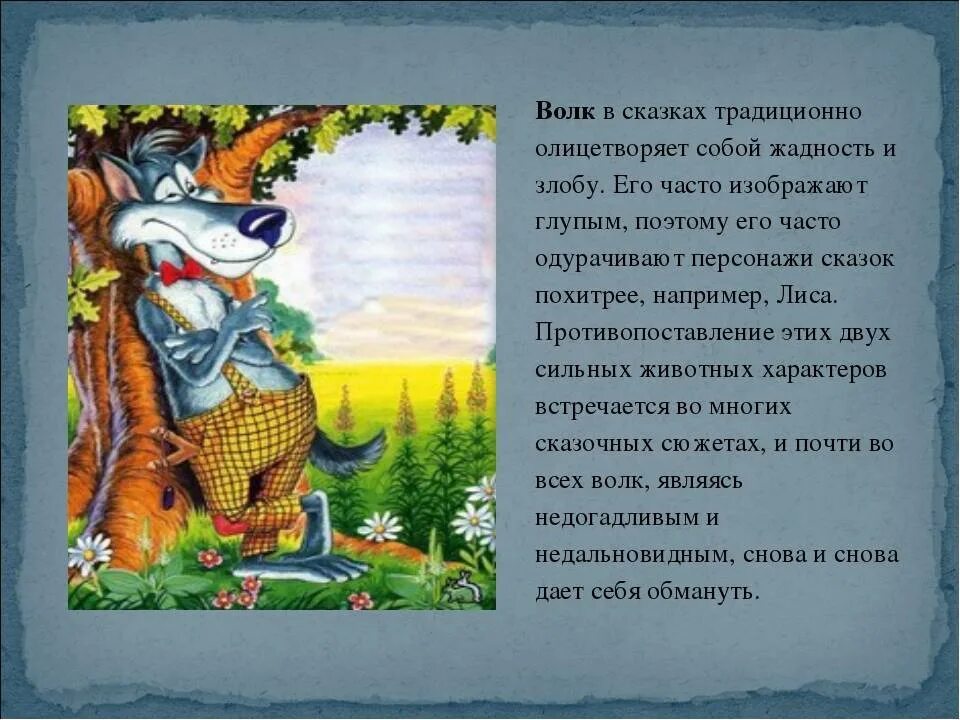 Волк в сказках традиционно олицетворяет собой жадность и злобу. Его часто изображают глупым, поэтому его часто одурачивают персонажи сказок похитрее, например, Лиса. Противопоставление этих двух сильных животных характеров встречается во многих сказочных сюжетах, и почти во всех волк, являясь недогадливым и недальновидным, снова и снова дает себя обмануть.